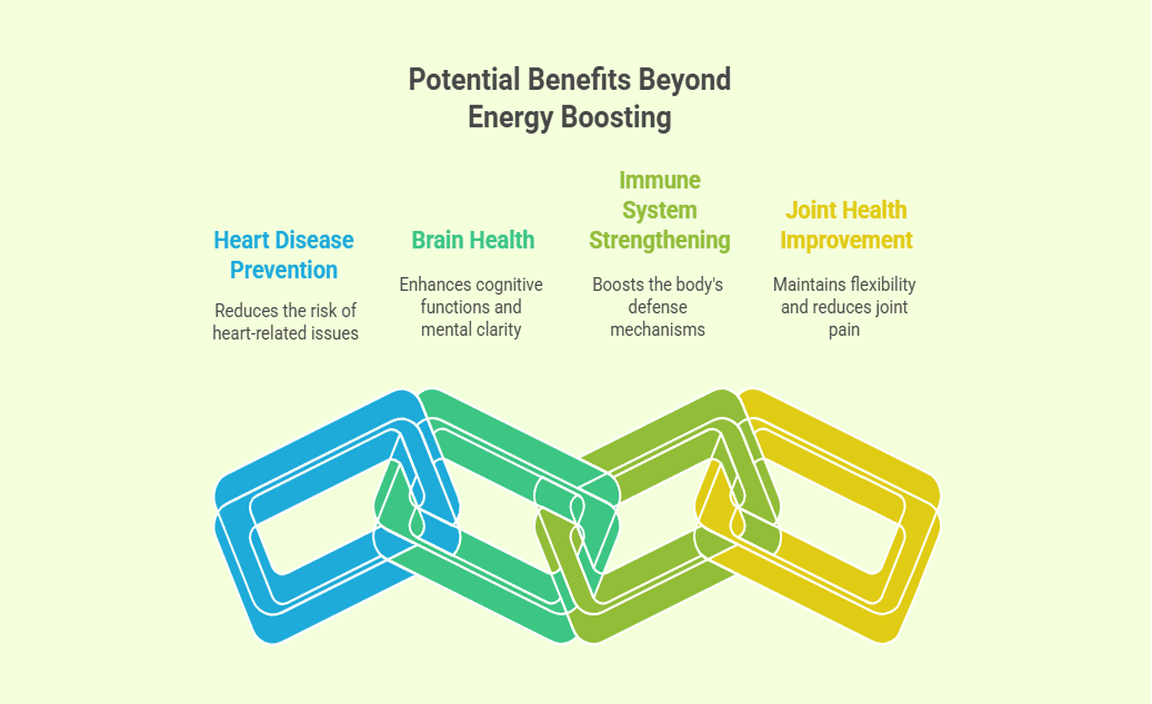 Potential Benefits Beyond Energy Boosting

Heart Disease Prevention

Reduces the risk of heart-related issues

Brain Health

Enhances cognitive functions and mental clarity

Immune System Strengthening

Boosts the body's defense mechanisms

Joint Health Improvement

Maintains flexibility and reduces joint pain